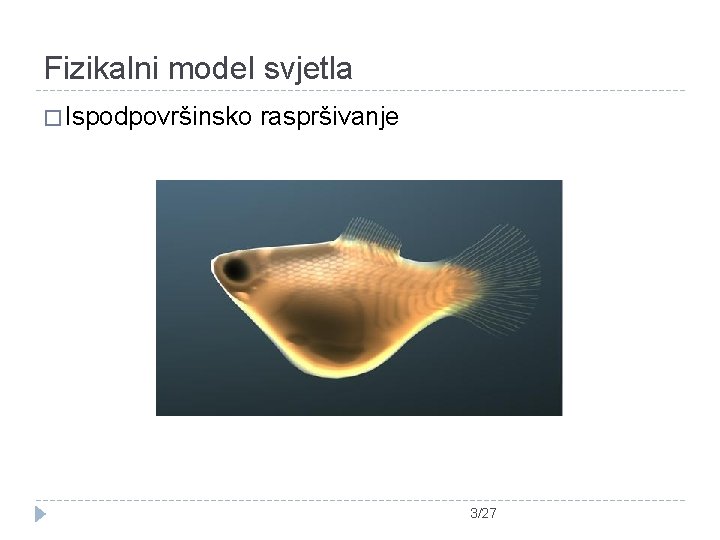 Fizikalni model svjetla

□ Ispodpovršinsko raspršivanje

3/27